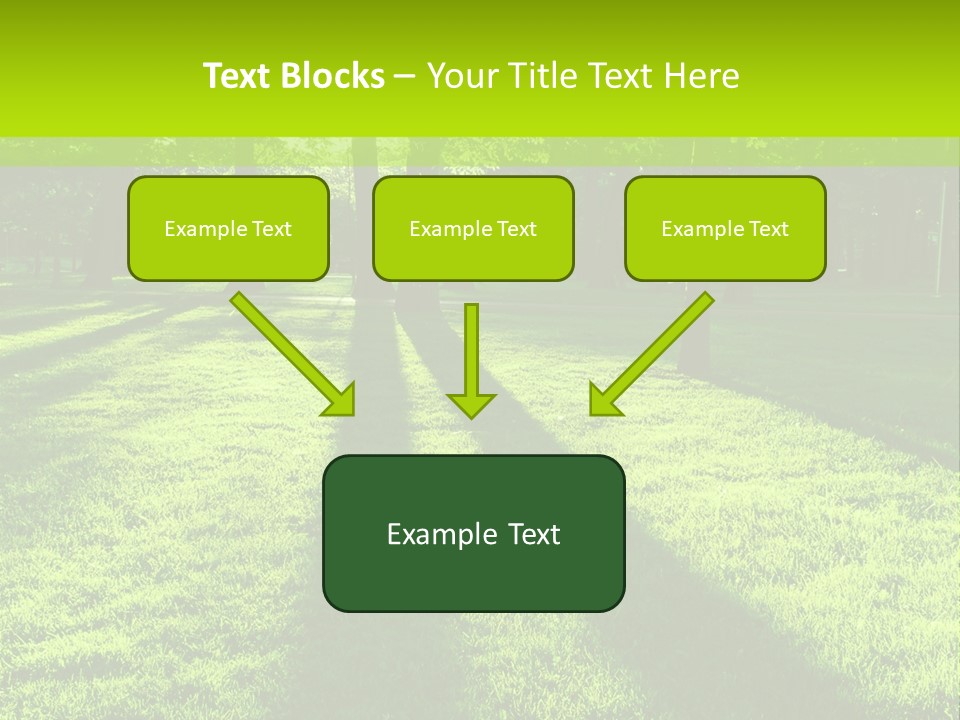 Text Blocks – Your Title Text Here

Example Text

Example Text

Example Text

Example Text